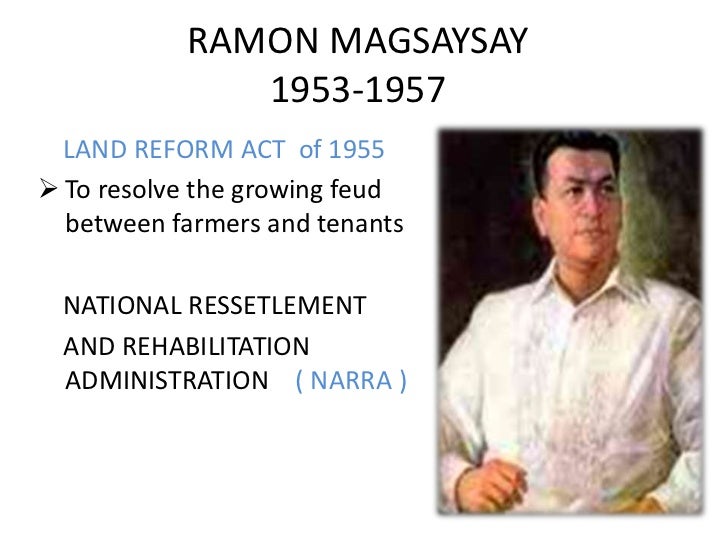 RAMON MAGSAYSAY
1953-1957

LAND REFORM ACT of 1955

➢ To resolve the growing feud between farmers and tenants

NATIONAL RESSETLEMENT AND REHABILITATION ADMINISTRATION ( NARRA )